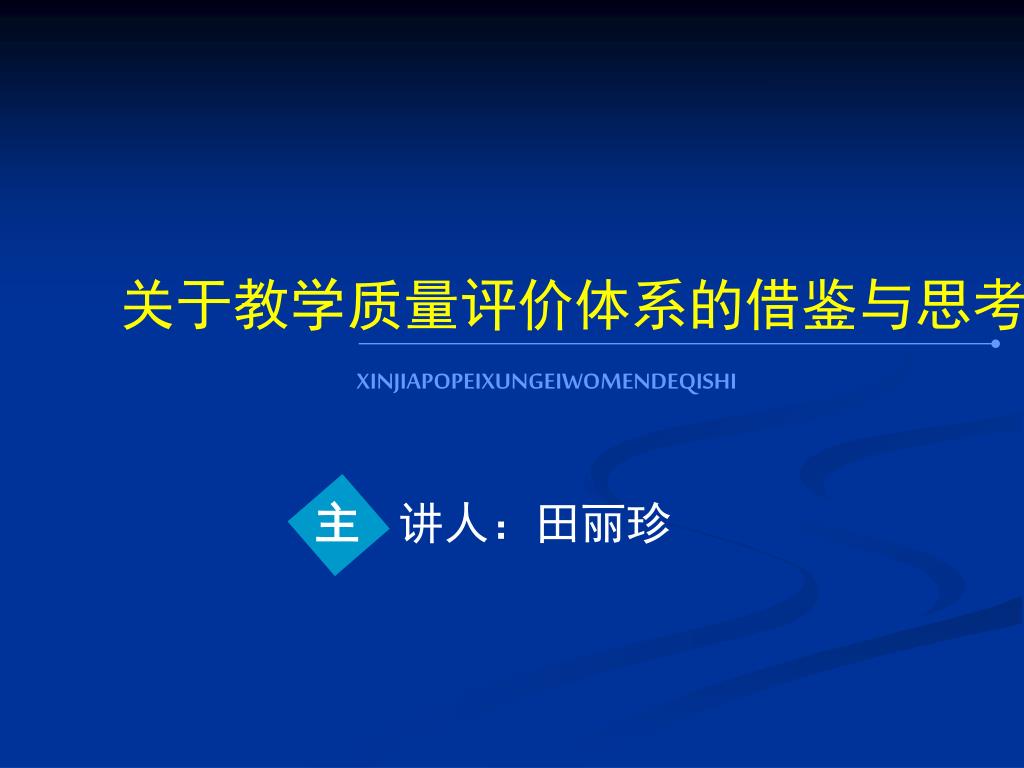 关于教学质量评价体系的借鉴与思考

XINJIAPOPEIXUNGEIWOMENDEQISHI

主 讲人：田丽珍